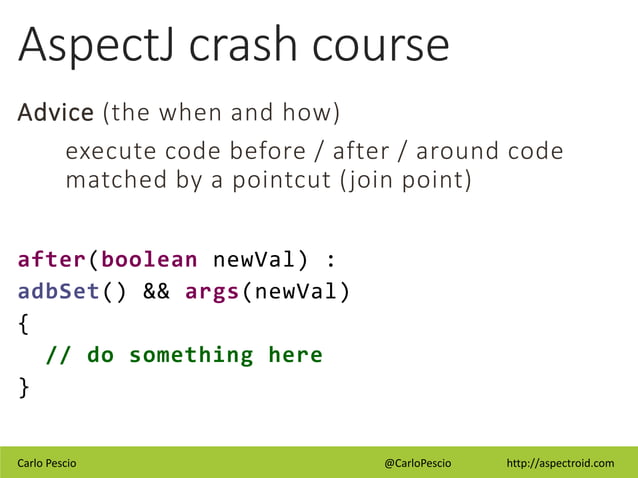 AspectJ crash course

Advice (the when and how)

execute code before / after / around code matched by a pointcut (join point)

after(boolean newVal) :
adbSet() && args(newVal)
{
  // do something here
}

Carlo Pescio @CarloPescio http://aspectroid.com